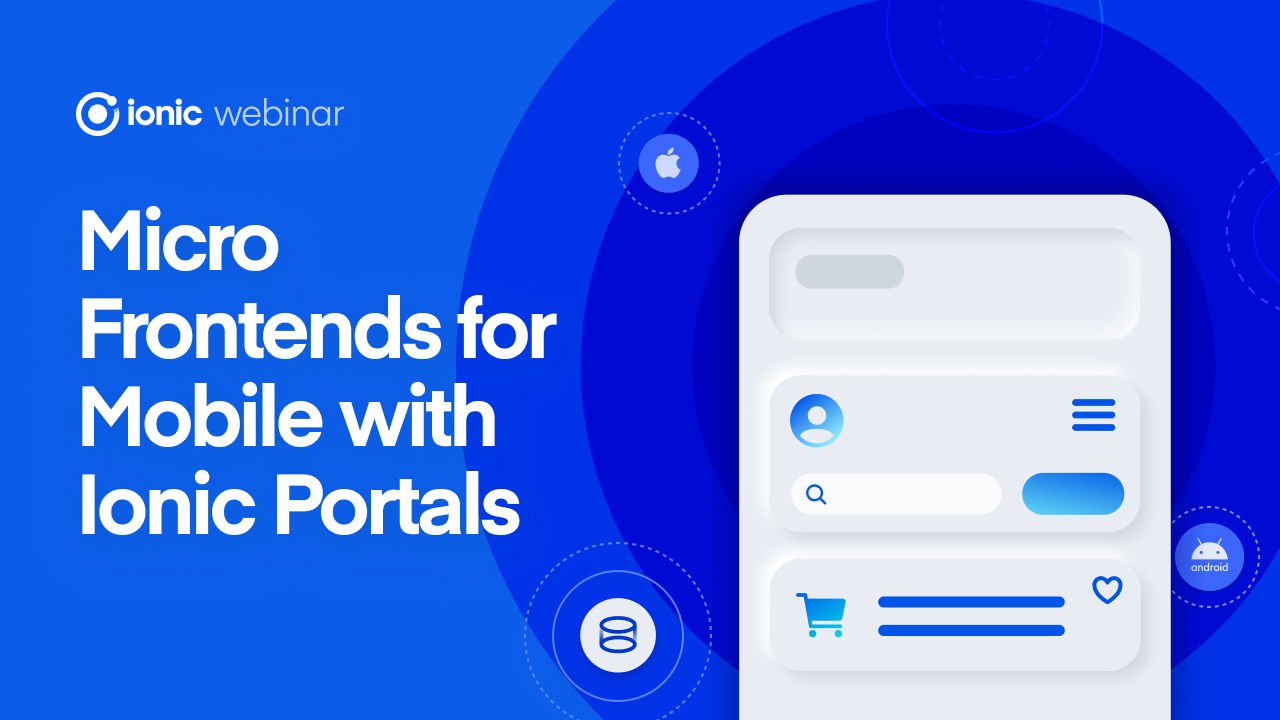 ionic webinar

Micro Frontends for Mobile with Ionic Portals

android